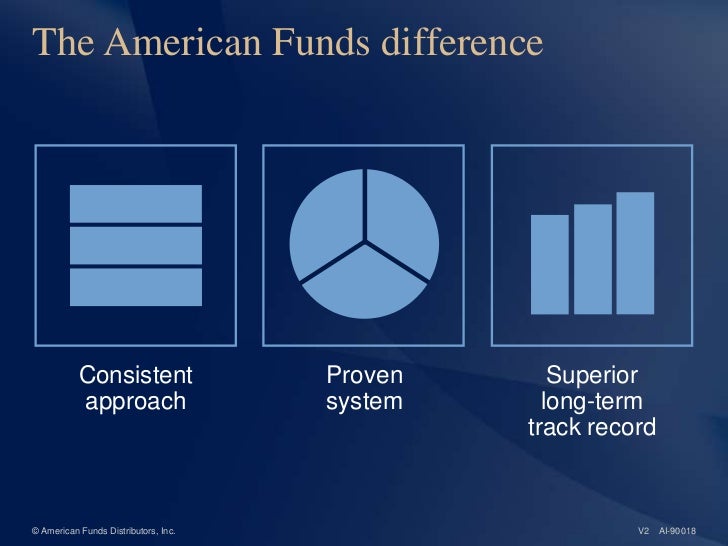 The American Funds difference

Consistent approach

Proven system

Superior long-term track record

© American Funds Distributors, Inc.

V2 AI-90018